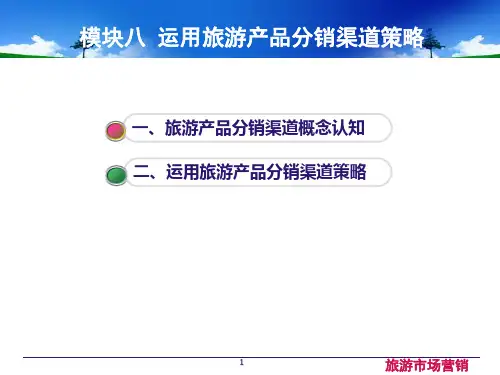 模块八 运用旅游产品分销渠道策略

一、旅游产品分销渠道概念认知

二、运用旅游产品分销渠道策略

1

旅游市场营销